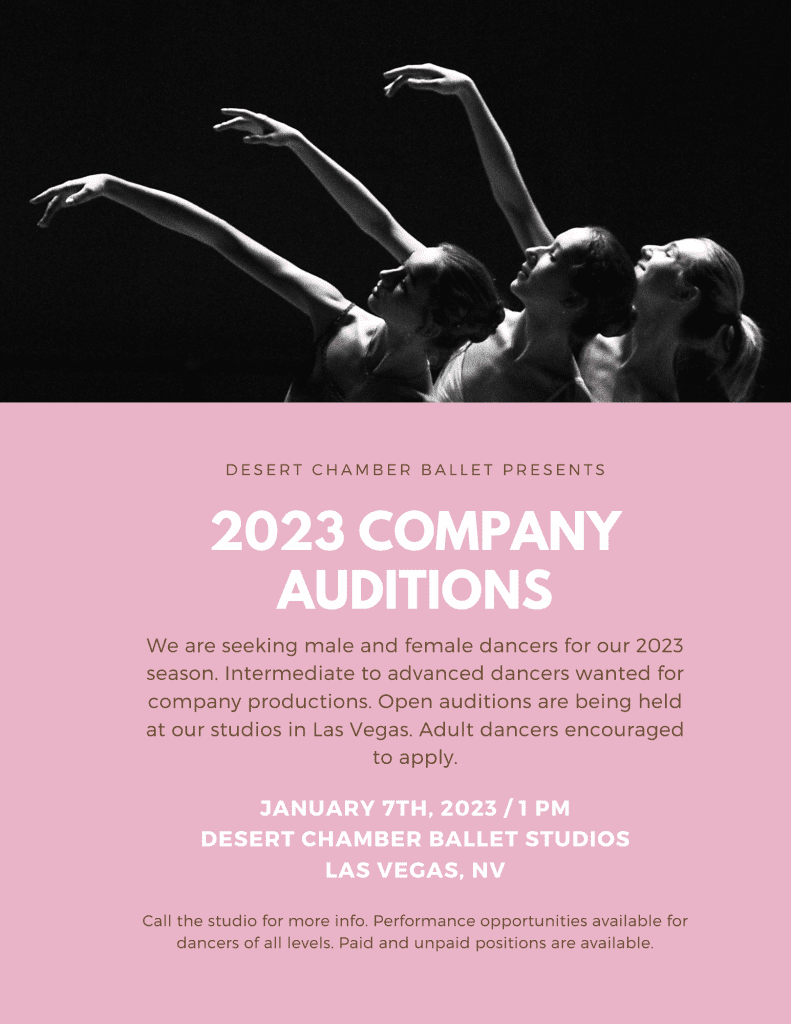 DESERT CHAMBER BALLET PRESENTS

2023 COMPANY AUDITIONS

We are seeking male and female dancers for our 2023 season. Intermediate to advanced dancers wanted for company productions. Open auditions are being held at our studios in Las Vegas. Adult dancers encouraged to apply.

JANUARY 7TH, 2023 / 1 PM
DESERT CHAMBER BALLET STUDIOS
LAS VEGAS, NV

Call the studio for more info. Performance opportunities available for dancers of all levels. Paid and unpaid positions are available.